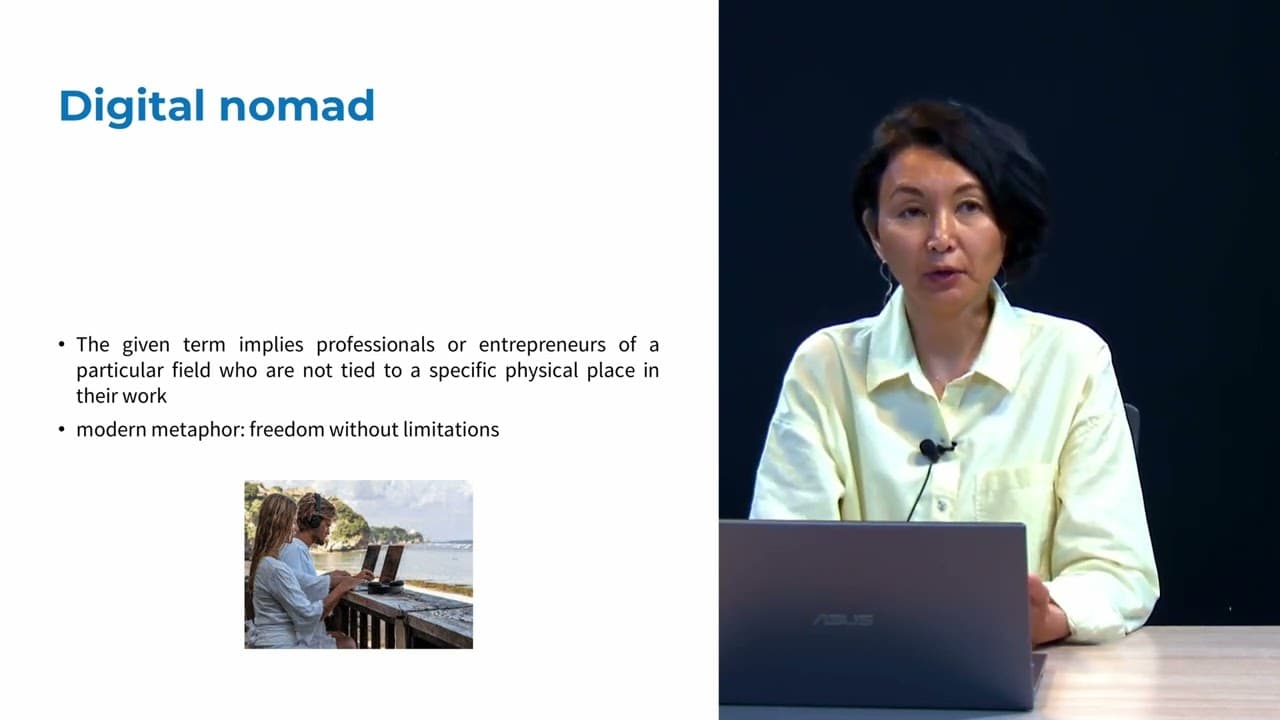 Digital nomad

• The given term implies professionals or entrepreneurs of a particular field who are not tied to a specific physical place in their work
• modern metaphor: freedom without limitations

ASUS